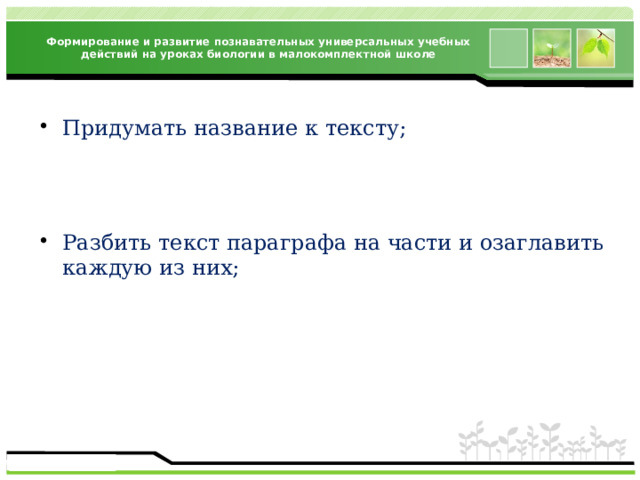 Формирование и развитие познавательных универсальных учебных действий на уроках биологии в малокомплектной школе

• Придумать название к тексту;

• Разбить текст параграфа на части и озаглавить каждую из них;